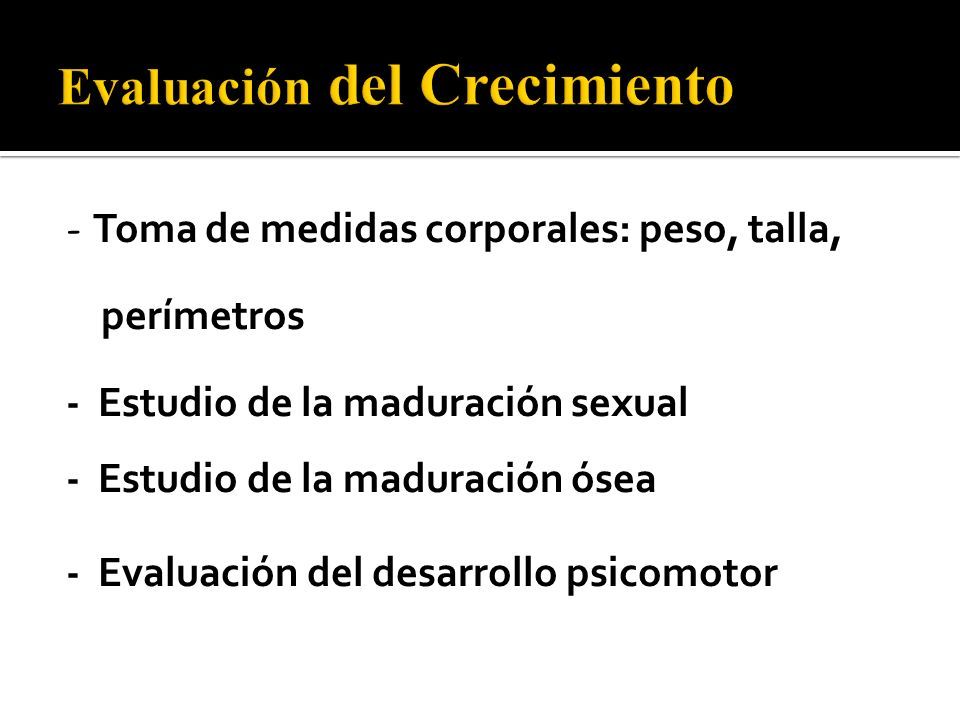 Evaluación del Crecimiento

- Toma de medidas corporales: peso, talla, perímetros

- Estudio de la maduración sexual

- Estudio de la maduración ósea

- Evaluación del desarrollo psicomotor